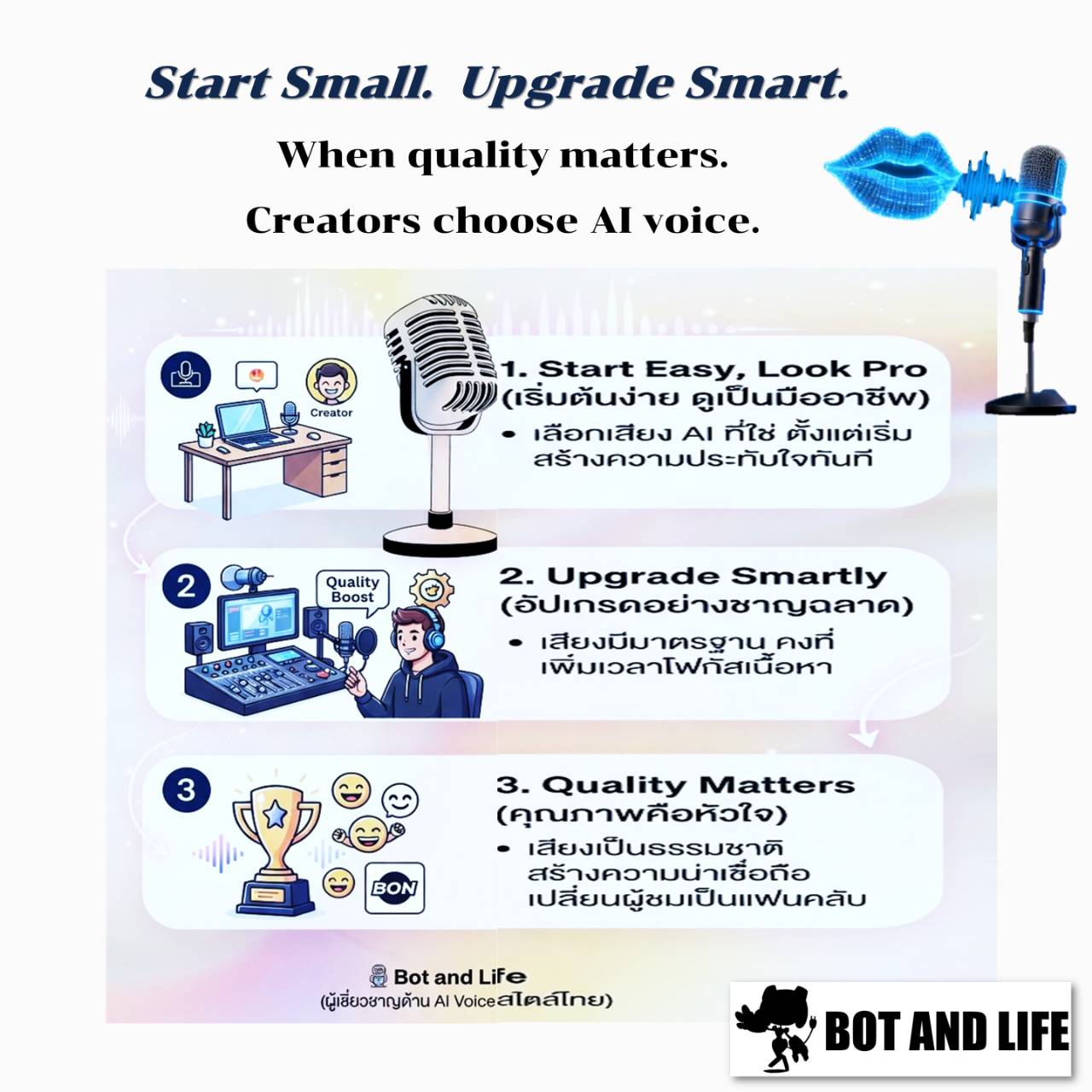 Start Small. Upgrade Smart.

When quality matters.

Creators choose AI voice.

Creator

1. Start Easy, Look Pro
(เริ่มต้นง่าย ดูเป็นมืออาชีพ)

• เลือกเสียง AI ที่ใช่ ตั้งแต่เริ่ม สร้างความประทับใจทันที

2

Quality Boost

2. Upgrade Smartly
(อัปเกรดอย่างชาญฉลาด)

• เสียงมีมาตรฐาน คงที่ เพิ่มเวลาโฟกัสเนื้อหา

3

BON

3. Quality Matters
(คุณภาพคือหัวใจ)

• เสียงเป็นธรรมชาติ สร้างความน่าเชื่อถือ เปลี่ยนผู้ชมเป็นแฟนคลับ

Bot and Life
(ผู้เชี่ยวชาญด้าน AI Voiceสไตล์ไทย)

BOT AND LIFE